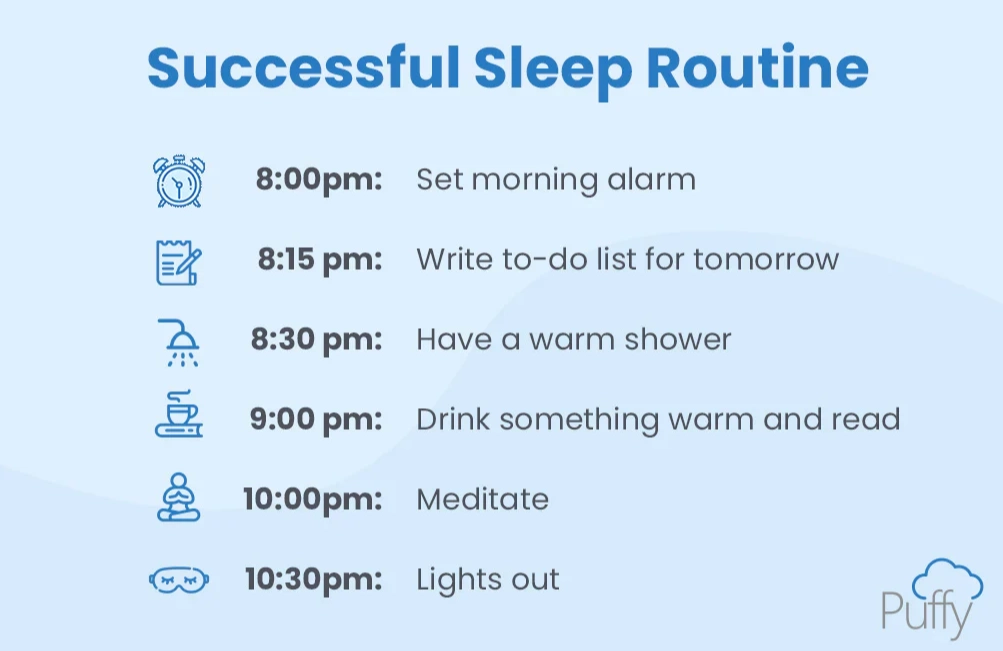 Successful Sleep Routine

8:00pm: Set morning alarm

8:15 pm: Write to-do list for tomorrow

8:30 pm: Have a warm shower

9:00 pm: Drink something warm and read

10:00pm: Meditate

10:30pm: Lights out

Puffy